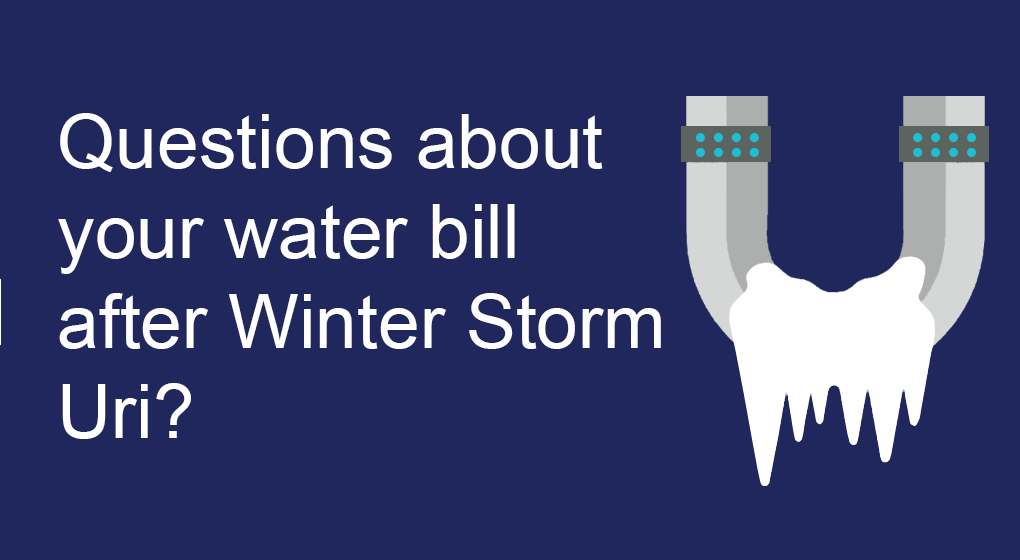 Questions about your water bill after Winter Storm Uri?